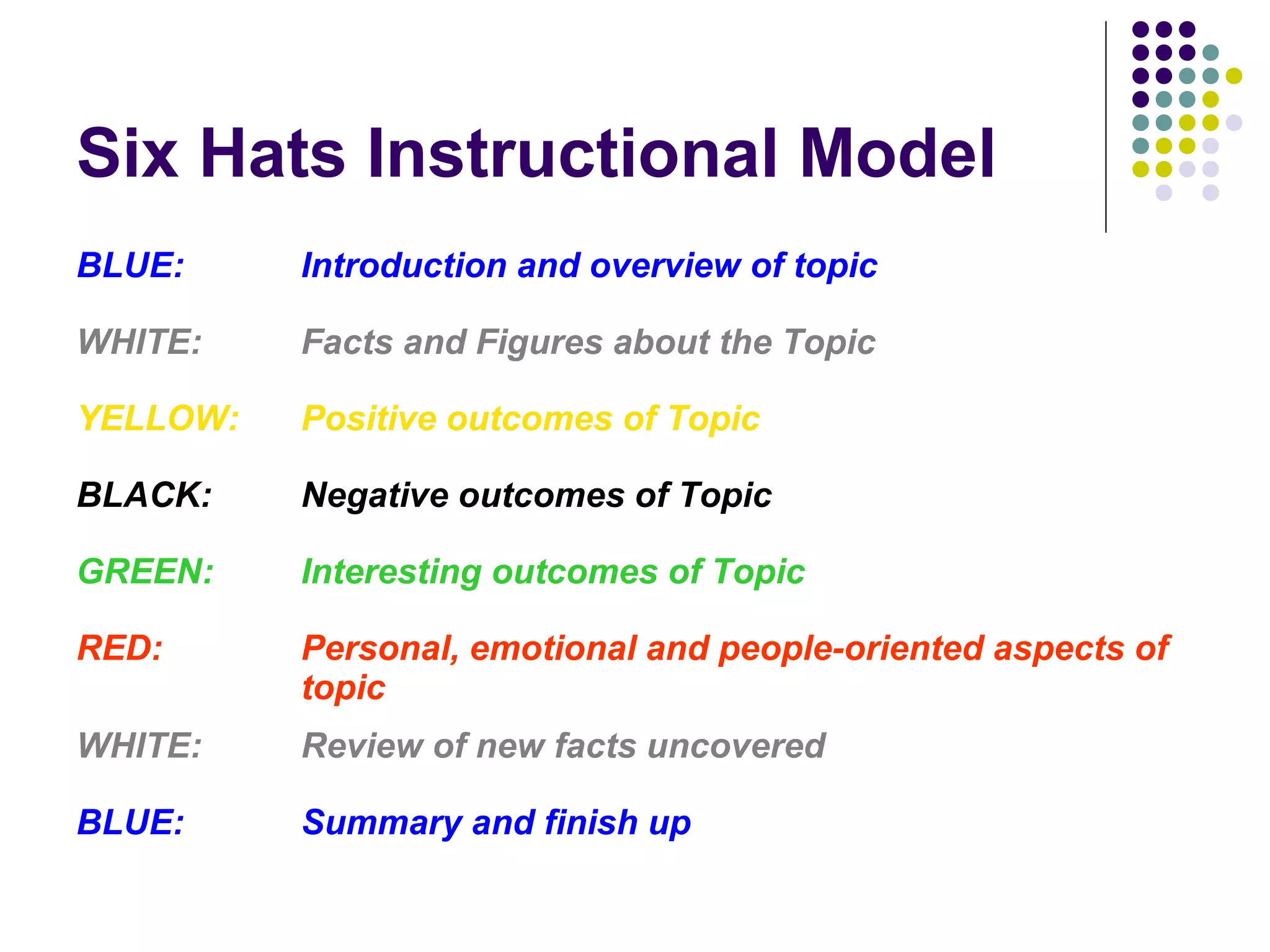 Six Hats Instructional Model

BLUE: Introduction and overview of topic

WHITE: Facts and Figures about the Topic

YELLOW: Positive outcomes of Topic

BLACK: Negative outcomes of Topic

GREEN: Interesting outcomes of Topic

RED: Personal, emotional and people-oriented aspects of topic

WHITE: Review of new facts uncovered

BLUE: Summary and finish up